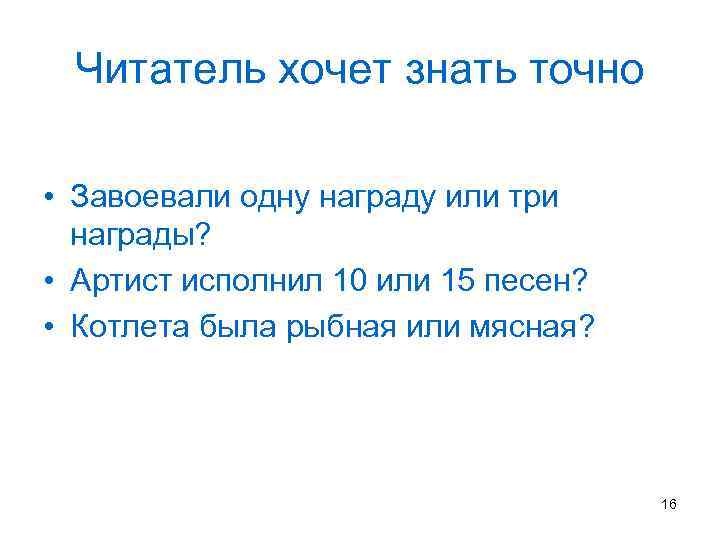 Читатель хочет знать точно

• Завоевали одну награду или три награды?
• Артист исполнил 10 или 15 песен?
• Котлета была рыбная или мясная?

16